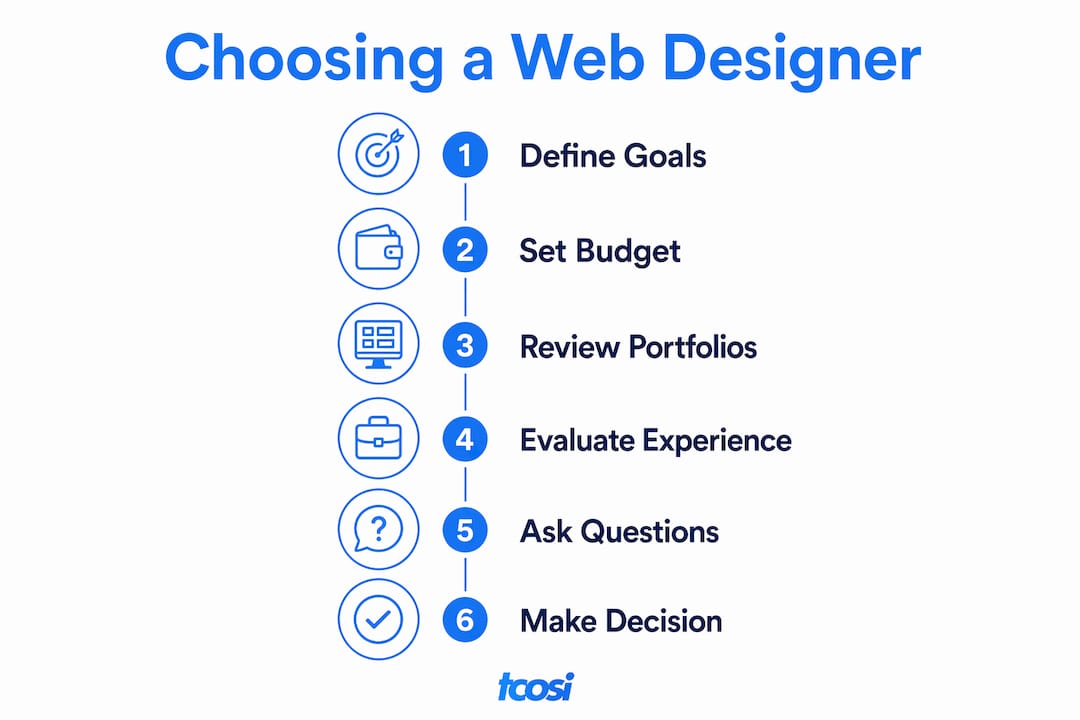 Choosing a Web Designer

1 Define Goals

2 Set Budget

3 Review Portfolios

4 Evaluate Experience

5 Ask Questions

6 Make Decision

tcosi